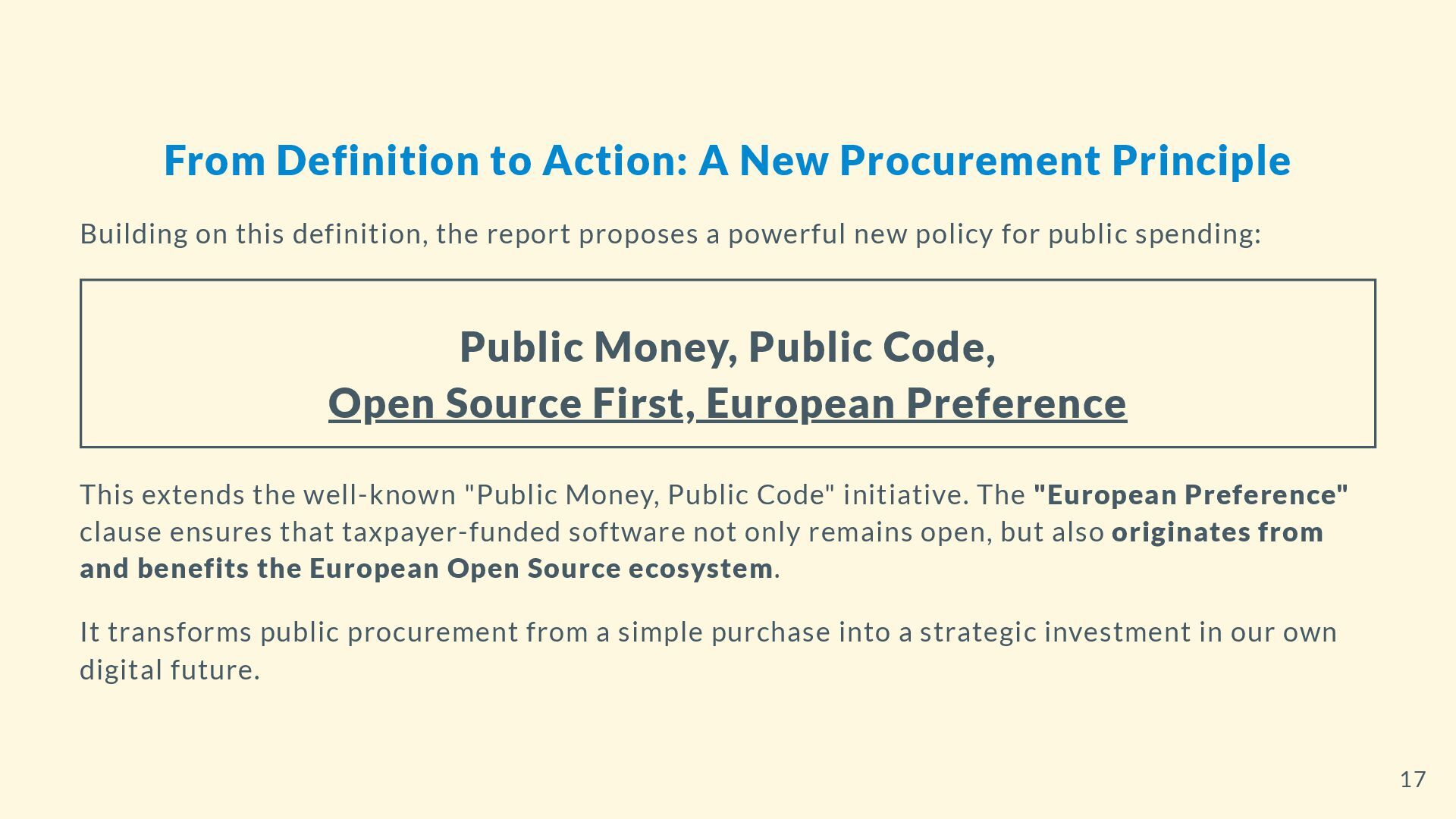 From Definition to Action: A New Procurement Principle

Building on this definition, the report proposes a powerful new policy for public spending:

Public Money, Public Code,
Open Source First, European Preference

This extends the well-known "Public Money, Public Code" initiative. The "European Preference" clause ensures that taxpayer-funded software not only remains open, but also originates from and benefits the European Open Source ecosystem.

It transforms public procurement from a simple purchase into a strategic investment in our own digital future.

17